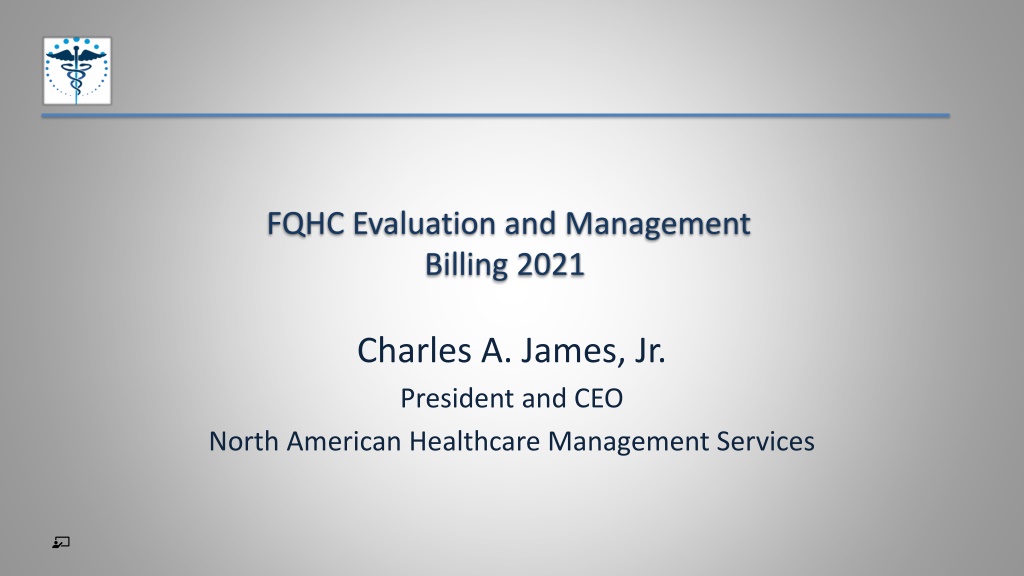 FQHC Evaluation and Management Billing 2021

Charles A. James, Jr.

President and CEO

North American Healthcare Management Services